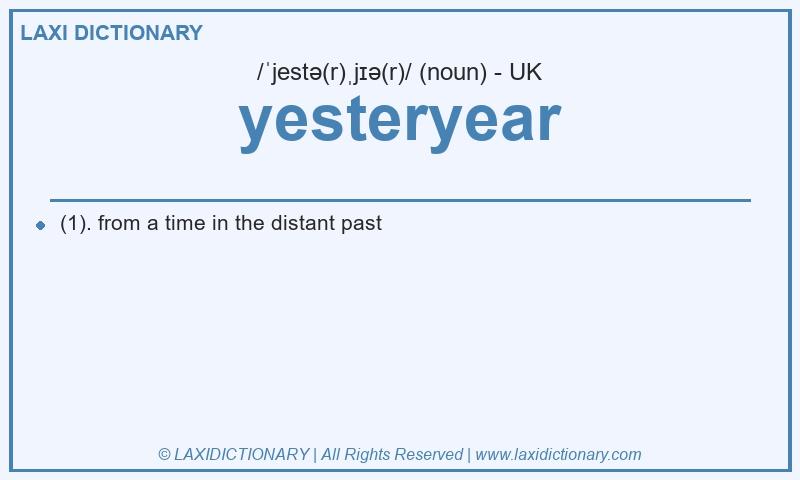 LAXI DICTIONARY

/ˈjestə(r)ˌjɪə(r)/ (noun) - UK

yesteryear

(1). from a time in the distant past

© LAXIDICTIONARY | All Rights Reserved | www.laxidictionary.com